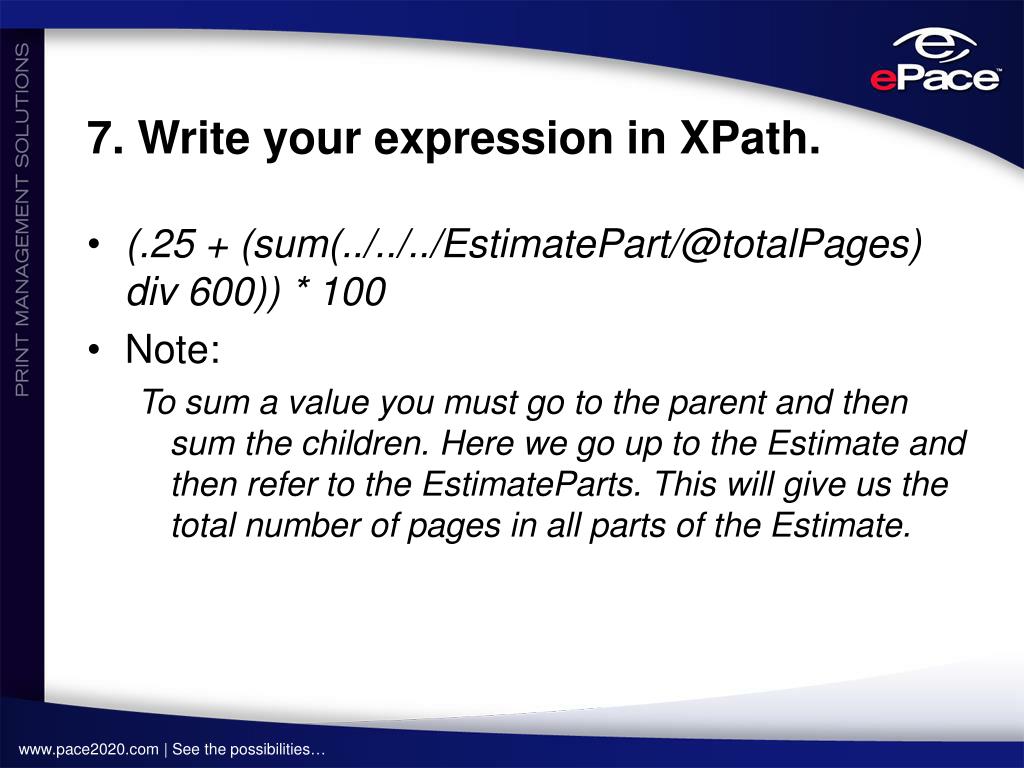 PRINT MANAGEMENT SOLUTIONS

ePace

7. Write your expression in XPath.

• (.25 + (sum(../../../EstimatePart/@totalPages) div 600)) * 100
• Note:
To sum a value you must go to the parent and then sum the children. Here we go up to the Estimate and then refer to the EstimateParts. This will give us the total number of pages in all parts of the Estimate.

www.pace2020.com | See the possibilities…